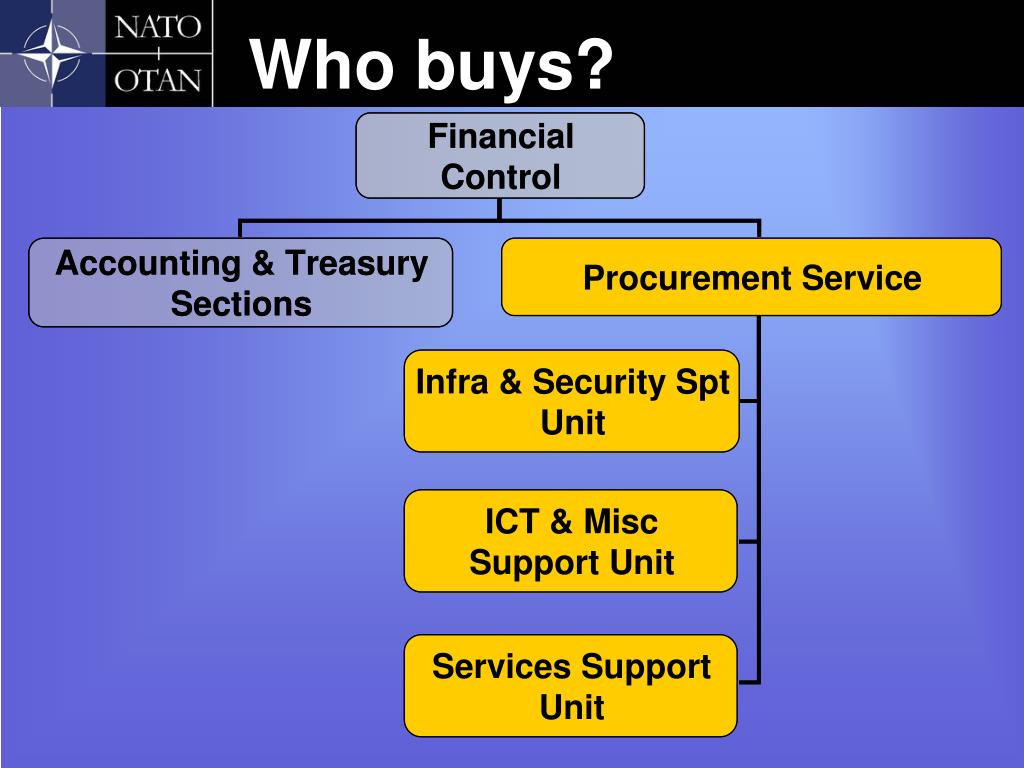 NATO
OTAN

Who buys?

Financial Control

Accounting & Treasury Sections

Procurement Service

Infra & Security Spt Unit

ICT & Misc Support Unit

Services Support Unit